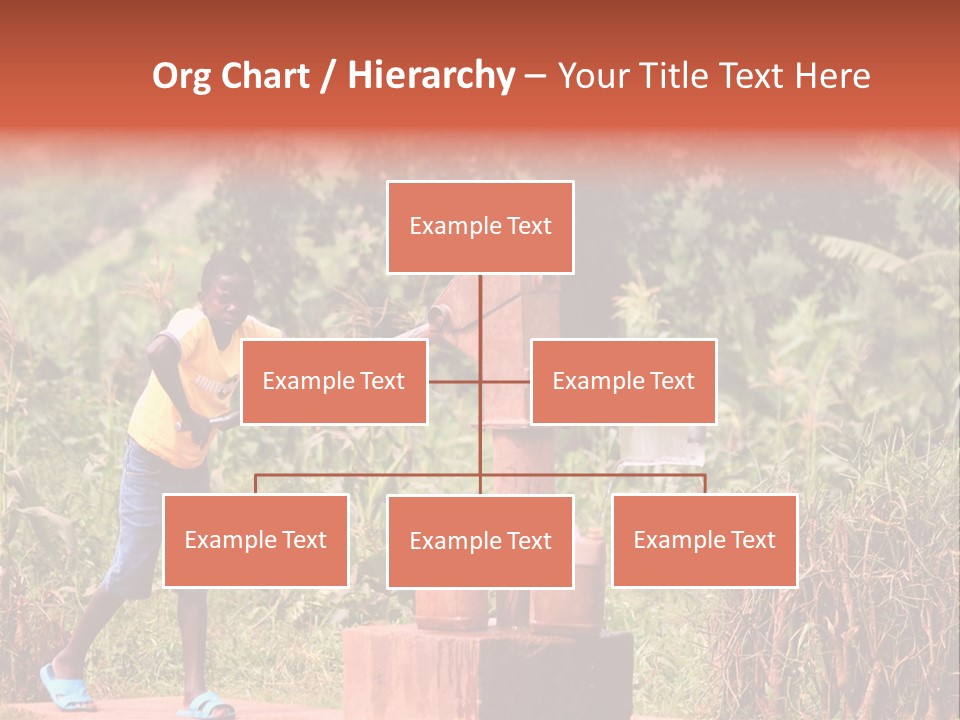 Org Chart / Hierarchy – Your Title Text Here

Example Text

Example Text

Example Text

Example Text

Example Text

Example Text